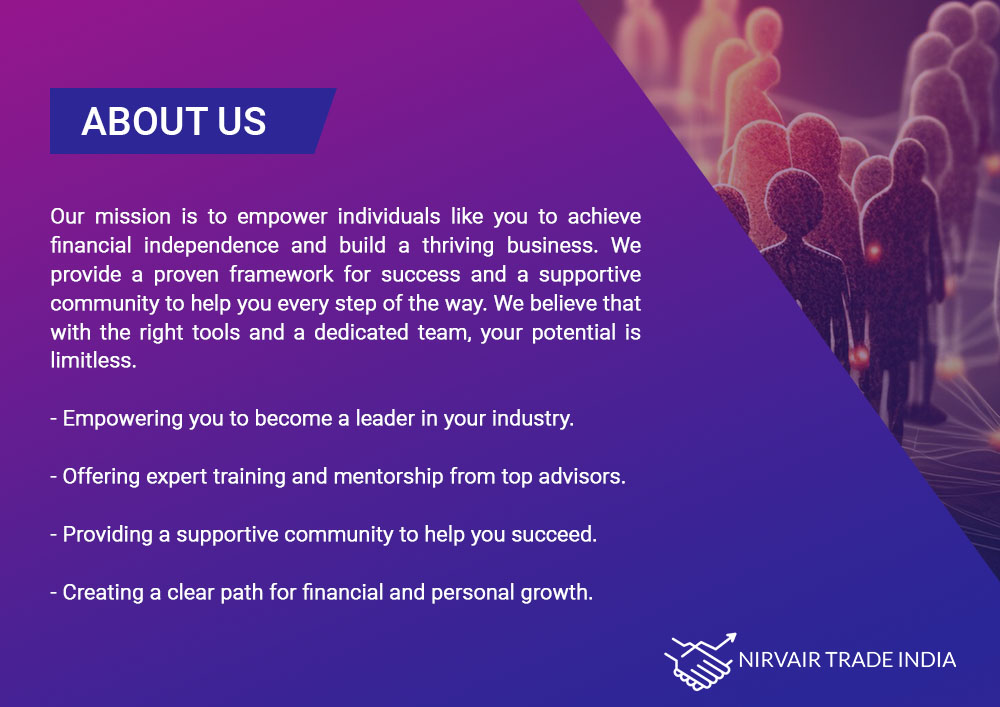 ABOUT US

Our mission is to empower individuals like you to achieve financial independence and build a thriving business. We provide a proven framework for success and a supportive community to help you every step of the way. We believe that with the right tools and a dedicated team, your potential is limitless.

- Empowering you to become a leader in your industry.

- Offering expert training and mentorship from top advisors.

- Providing a supportive community to help you succeed.

- Creating a clear path for financial and personal growth.

NIRVAIR TRADE INDIA